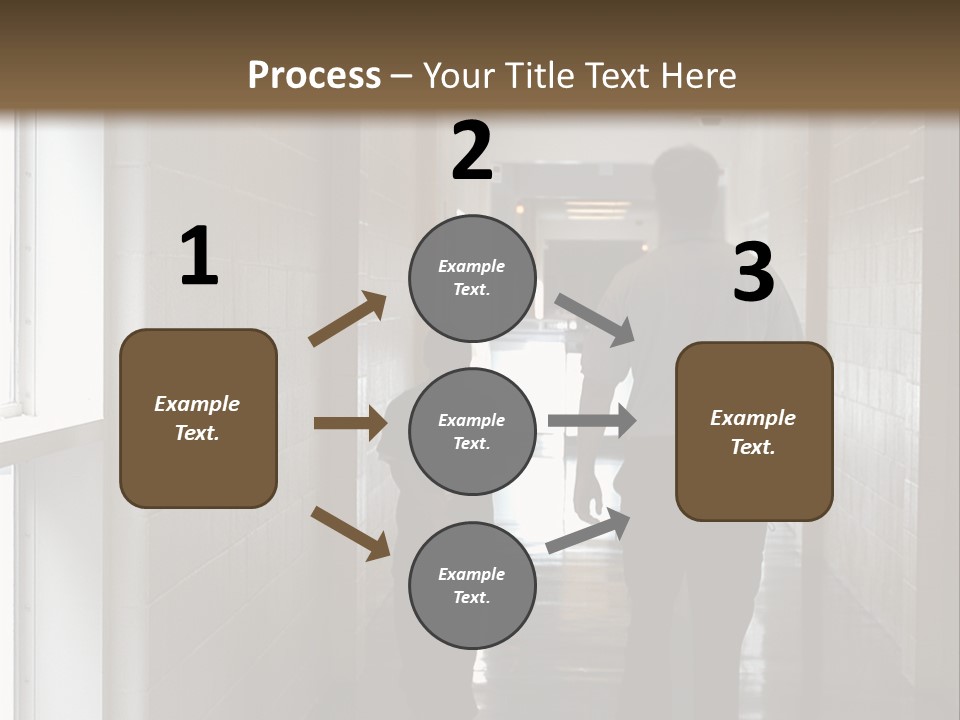 Process – Your Title Text Here

1

Example Text.

2

Example Text.

Example Text.

Example Text.

3

Example Text.